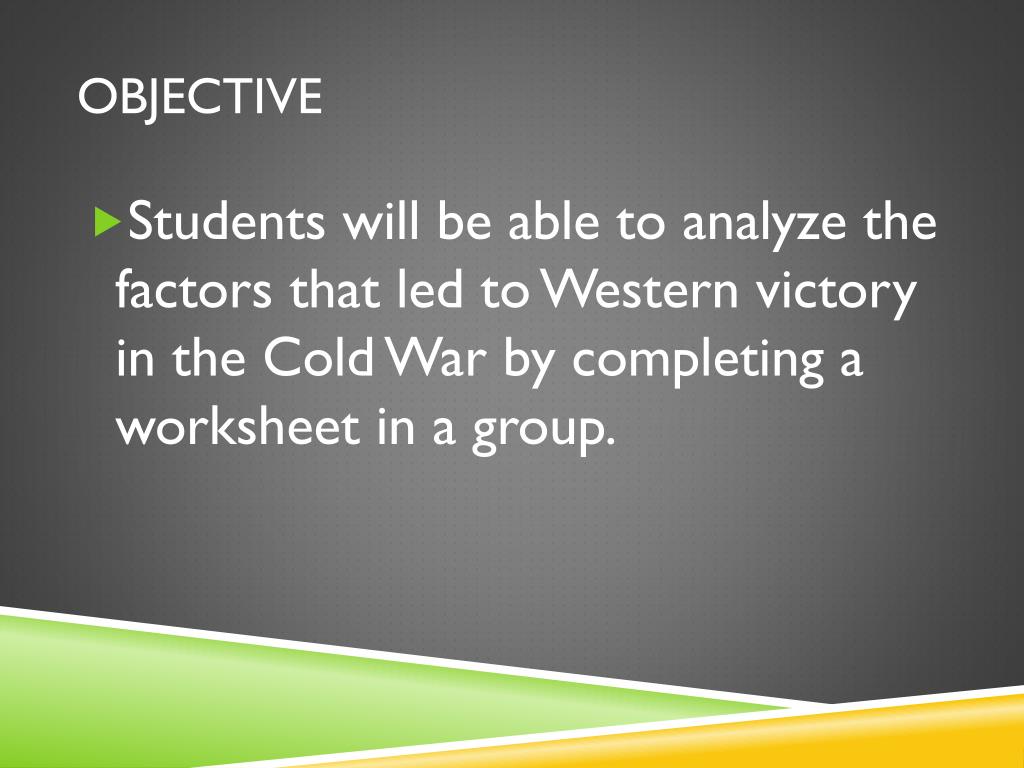 OBJECTIVE

Students will be able to analyze the factors that led to Western victory in the Cold War by completing a worksheet in a group.